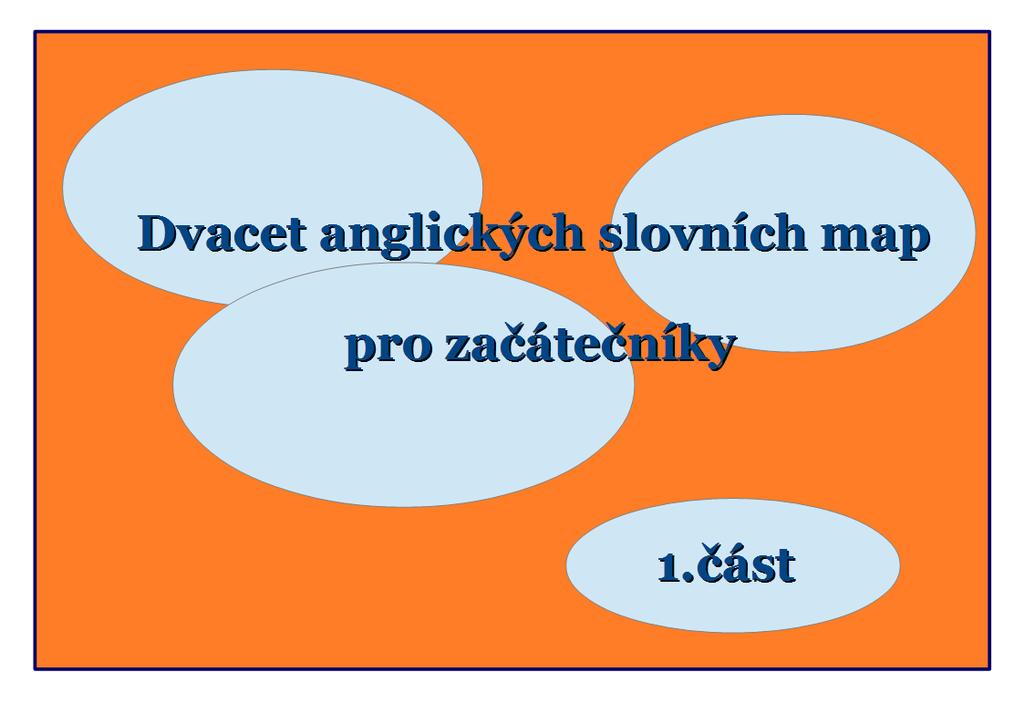 Dvacet anglických slovních map

pro začátečníky

1.část